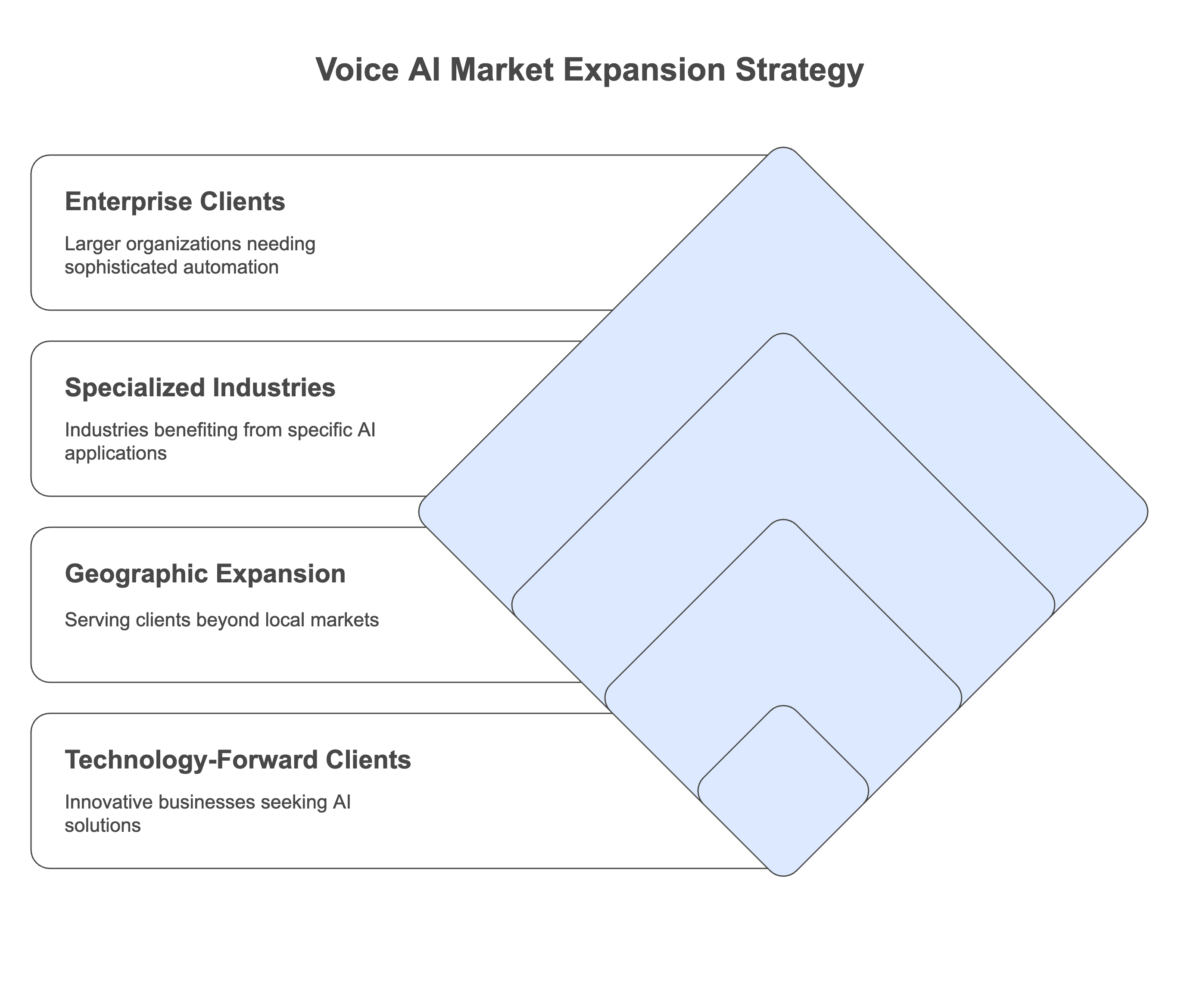 Voice AI Market Expansion Strategy

Enterprise Clients

Larger organizations needing sophisticated automation

Specialized Industries

Industries benefiting from specific AI applications

Geographic Expansion

Serving clients beyond local markets

Technology-Forward Clients

Innovative businesses seeking AI solutions